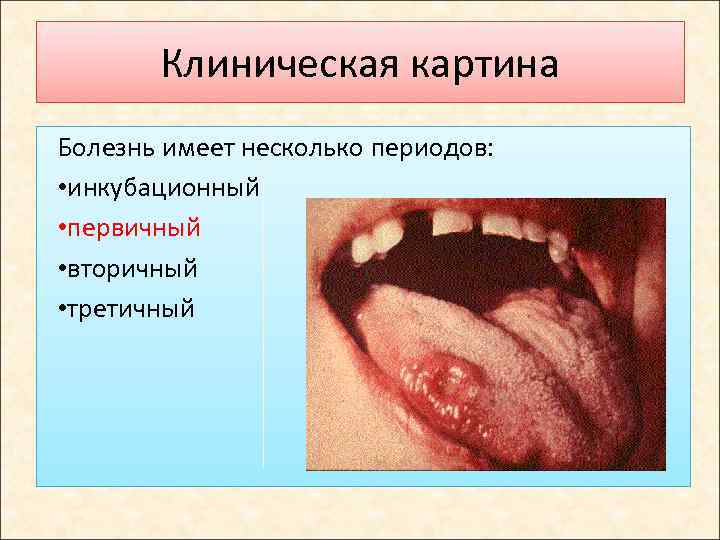 Клиническая картина

Болезнь имеет несколько периодов:
•инкубационный
•первичный
•вторичный
•третичный